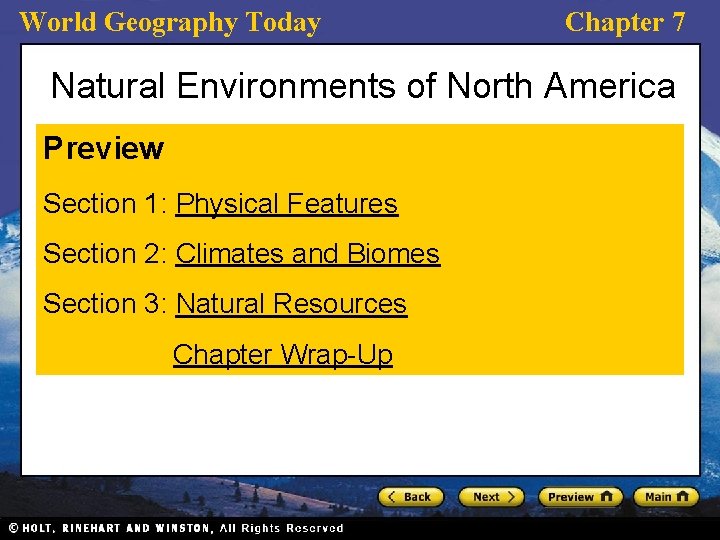 World Geography Today

Chapter 7

Natural Environments of North America

Preview

Section 1: Physical Features

Section 2: Climates and Biomes

Section 3: Natural Resources

Chapter Wrap-Up

Back

Next

Preview

Main

© HOLT, RINEHART AND WINSTON, All Rights Reserved